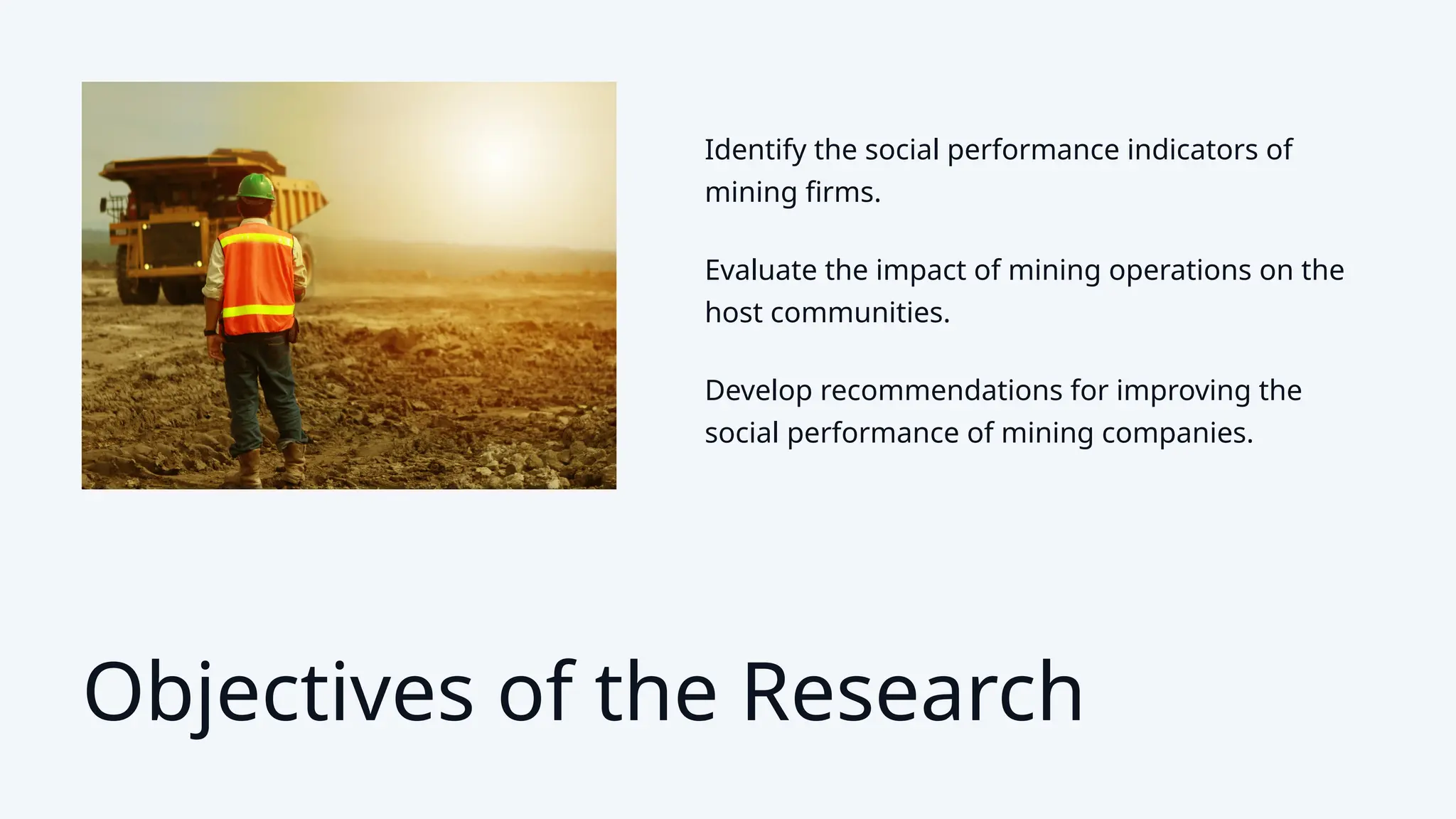 Identify the social performance indicators of mining firms.

Evaluate the impact of mining operations on the host communities.

Develop recommendations for improving the social performance of mining companies.

Objectives of the Research